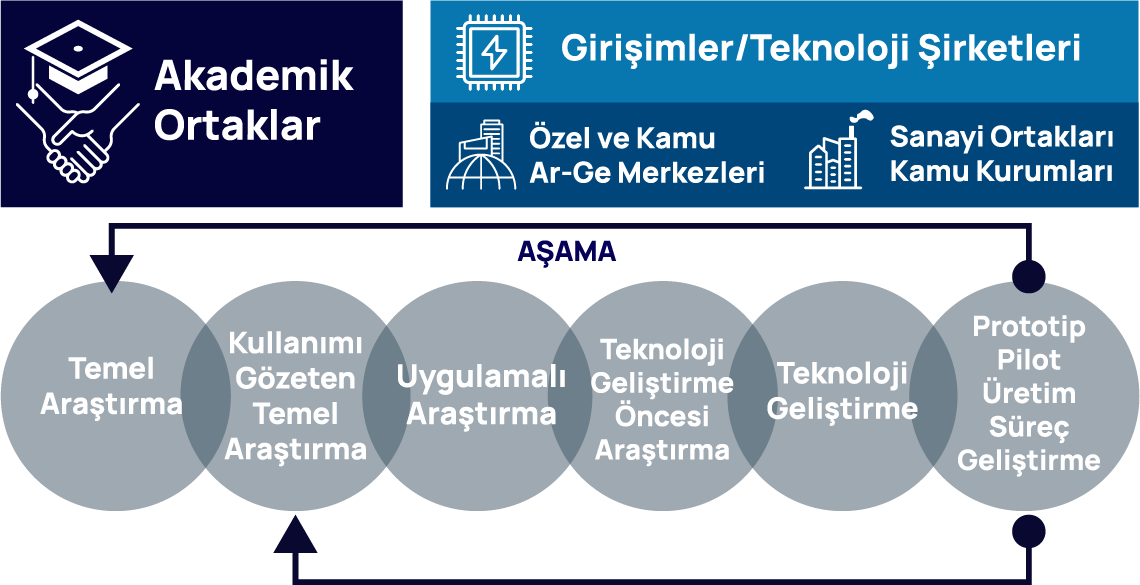 Akademik Ortaklar

Girişimler/Teknoloji Şirketleri

Özel ve Kamu Ar-Ge Merkezleri

Sanayi Ortakları Kamu Kurumları

AŞAMA

Temel Araştırma

Kullanımı Gözeten Temel Araştırma

Uygulamalı Araştırma

Teknoloji Geliştirme Öncesi Araştırma

Teknoloji Geliştirme

Prototip Pilot Üretim Süreç Geliştirme